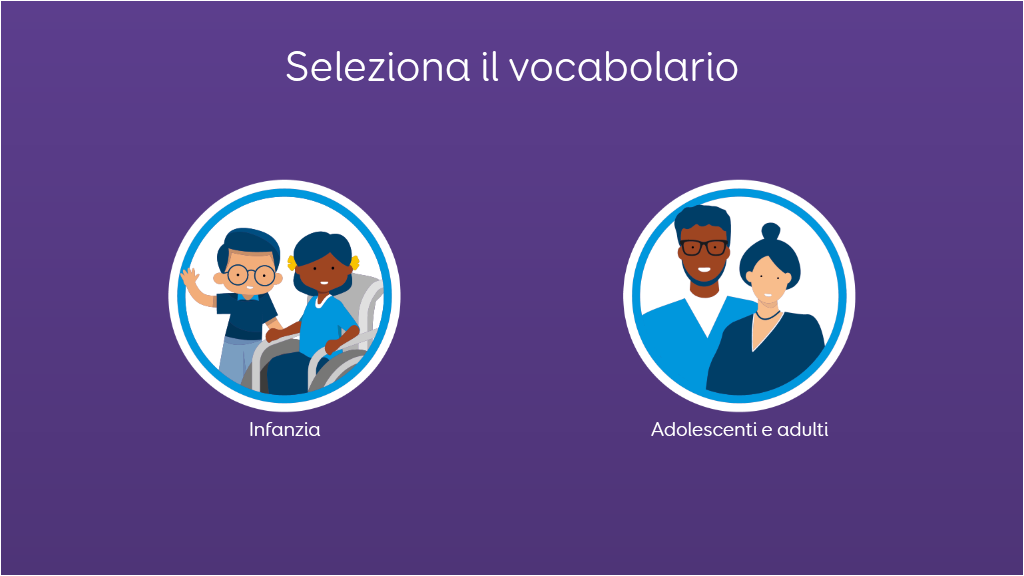 Seleziona il vocabolario

Infanzia

Adolescenti e adulti